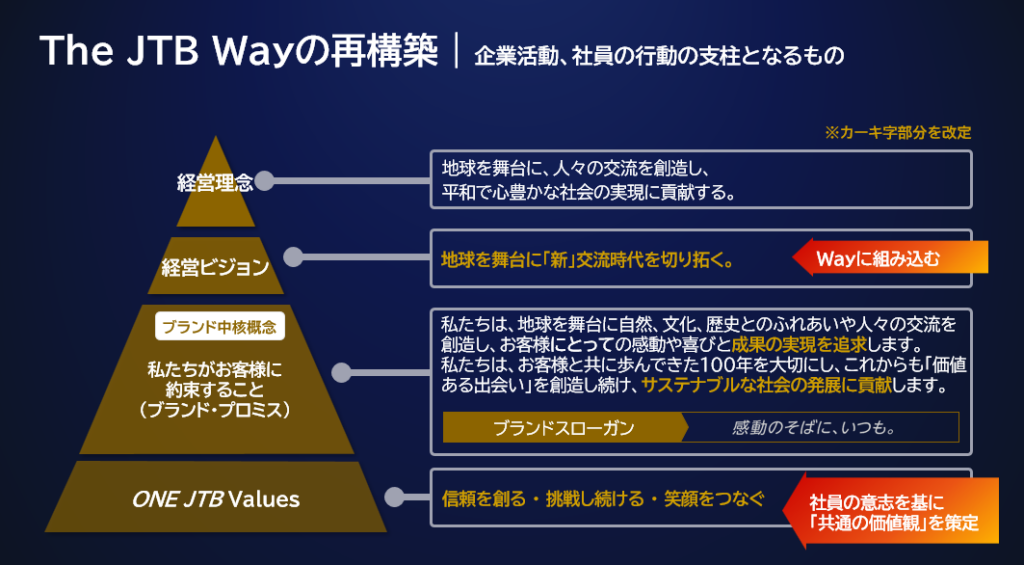 The JTB Wayの再構築 | 企業活動、社員の行動の支柱となるもの

※カーキ字部分を改定

経営理念

地球を舞台に、人々の交流を創造し、平和で心豊かな社会の実現に貢献する。

経営ビジョン

地球を舞台に「新」交流時代を切り拓く。

Wayに組み込む

ブランド中核概念

私たちがお客様に約束すること（ブランド・プロミス）

私たちは、地球を舞台に自然、文化、歴史とのふれあいや人々の交流を創造し、お客様にとっての感動や喜びと成果の実現を追求します。
私たちは、お客様と共に歩んできた100年を大切にし、これからも「価値ある出会い」を創造し続け、サステナブルな社会の発展に貢献します。

ブランドスローガン

感動のそばに、いつも。

ONE JTB Values

信頼を創る・挑戦し続ける・笑顔をつなぐ

社員の意志を基に「共通の価値観」を策定